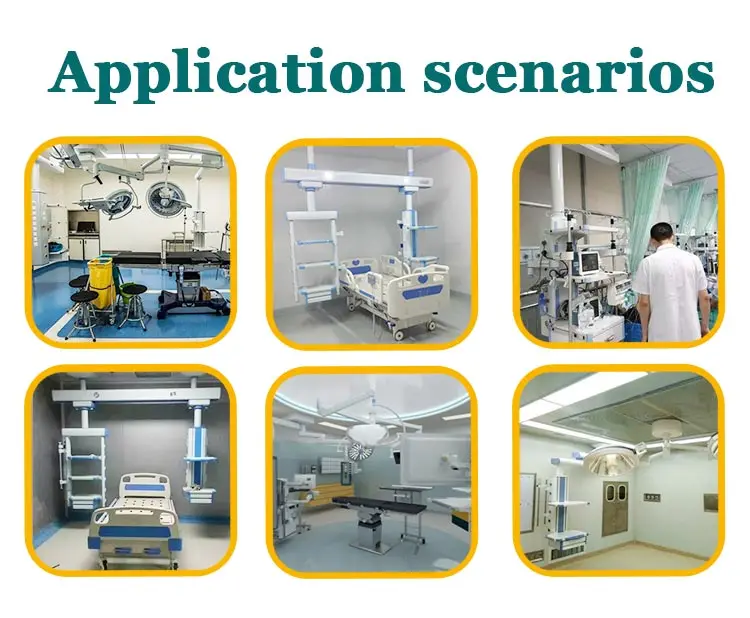 Application scenarios